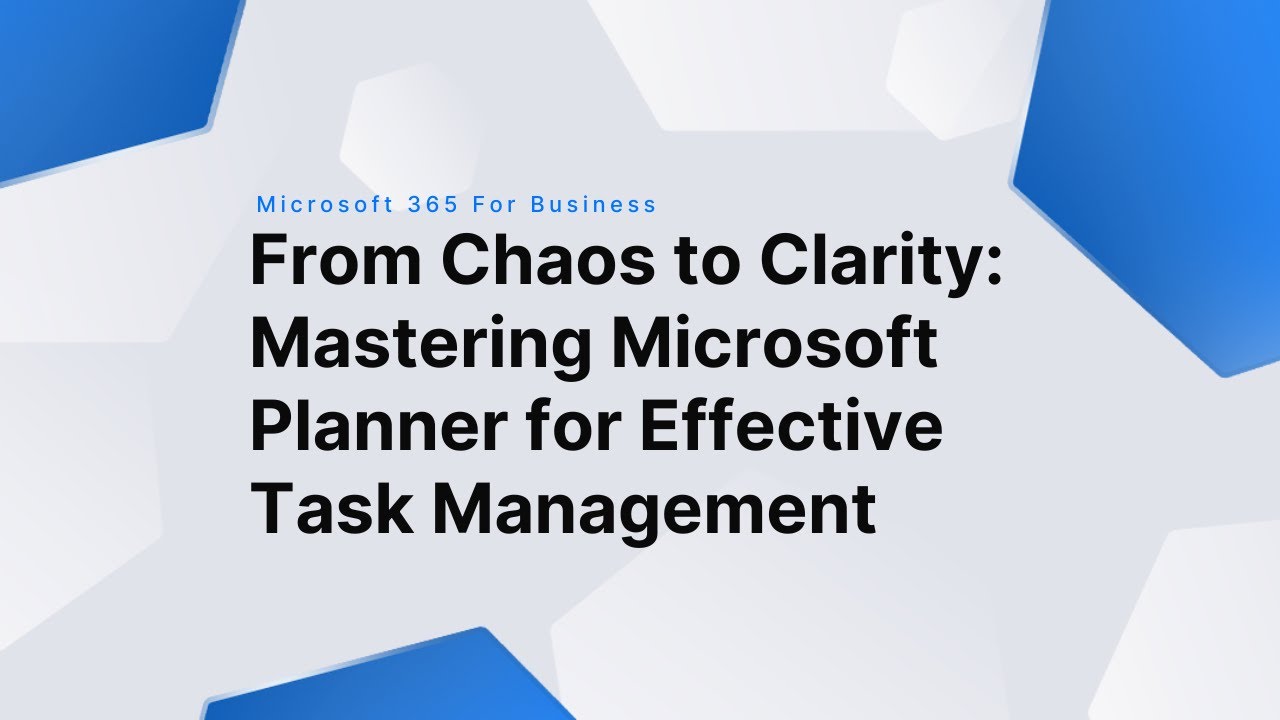 Microsoft 365 For Business

From Chaos to Clarity: Mastering Microsoft Planner for Effective Task Management